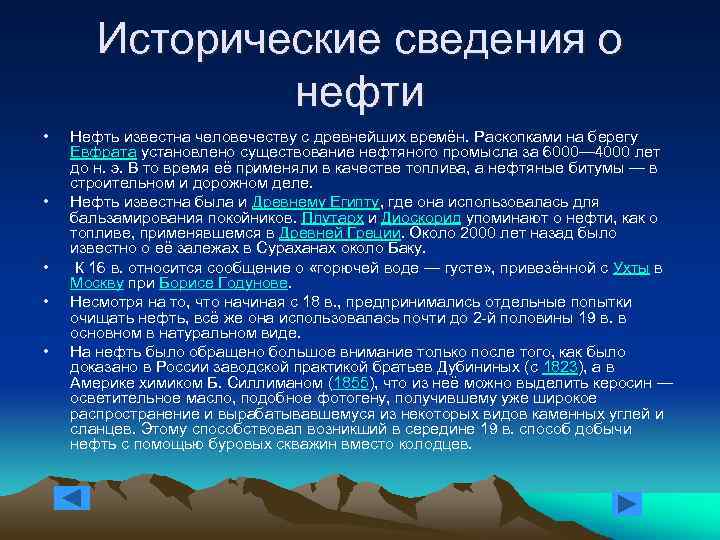 Исторические сведения о нефти

• Нефть известна человечеству с древнейших времён. Раскопками на берегу Евфрата установлено существование нефтяного промысла за 6000—4000 лет до н. э. В то время её применяли в качестве топлива, а нефтяные битумы — в строительном и дорожном деле.

• Нефть известна была и Древнему Египту, где она использовалась для бальзамирования покойников. Плутарх и Диоскорид упоминают о нефти, как о топливе, применявшемся в Древней Греции. Около 2000 лет назад было известно о её залежах в Сураханах около Баку.

• К 16 в. относится сообщение о «горючей воде — густе», привезённой с Ухты в Москву при Борисе Годунове.

• Несмотря на то, что начиная с 18 в., предпринимались отдельные попытки очищать нефть, всё же она использовалась почти до 2-й половины 19 в. в основном в натуральном виде.

• На нефть было обращено большое внимание только после того, как было доказано в России заводской практикой братьев Дубининых (с 1823), а в Америке химиком Б. Силлиманом (1855), что из неё можно выделить керосин — осветительное масло, подобное фотогену, получившему уже широкое распространение и вырабатывавшемуся из некоторых видов каменных углей и сланцев. Этому способствовал возникший в середине 19 в. способ добычи нефть с помощью буровых скважин вместо колодцев.